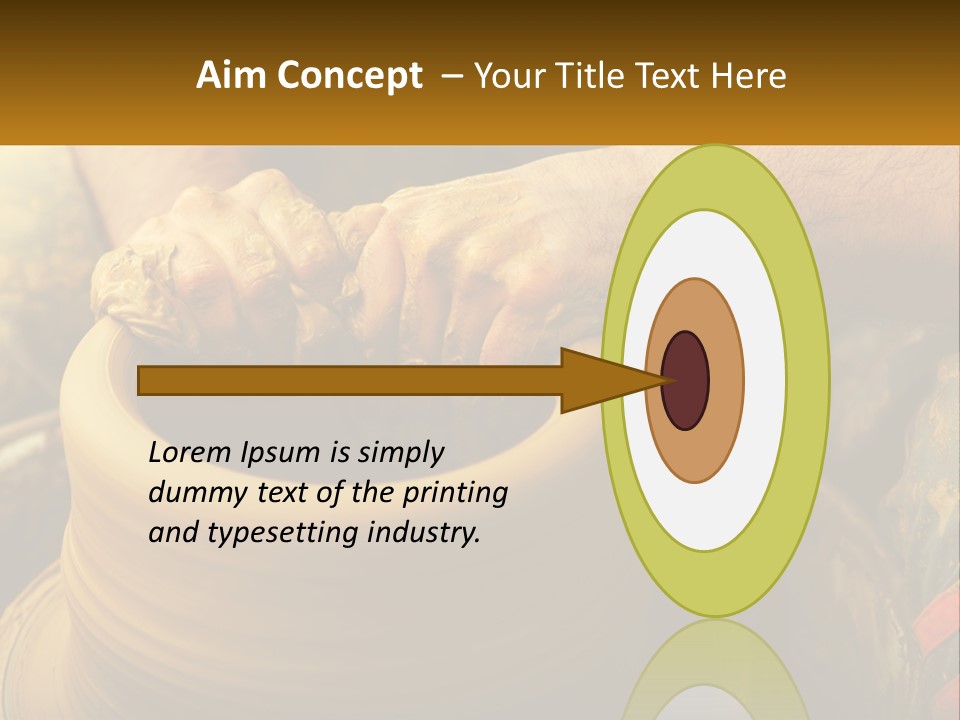 Aim Concept – Your Title Text Here

Lorem Ipsum is simply dummy text of the printing and typesetting industry.